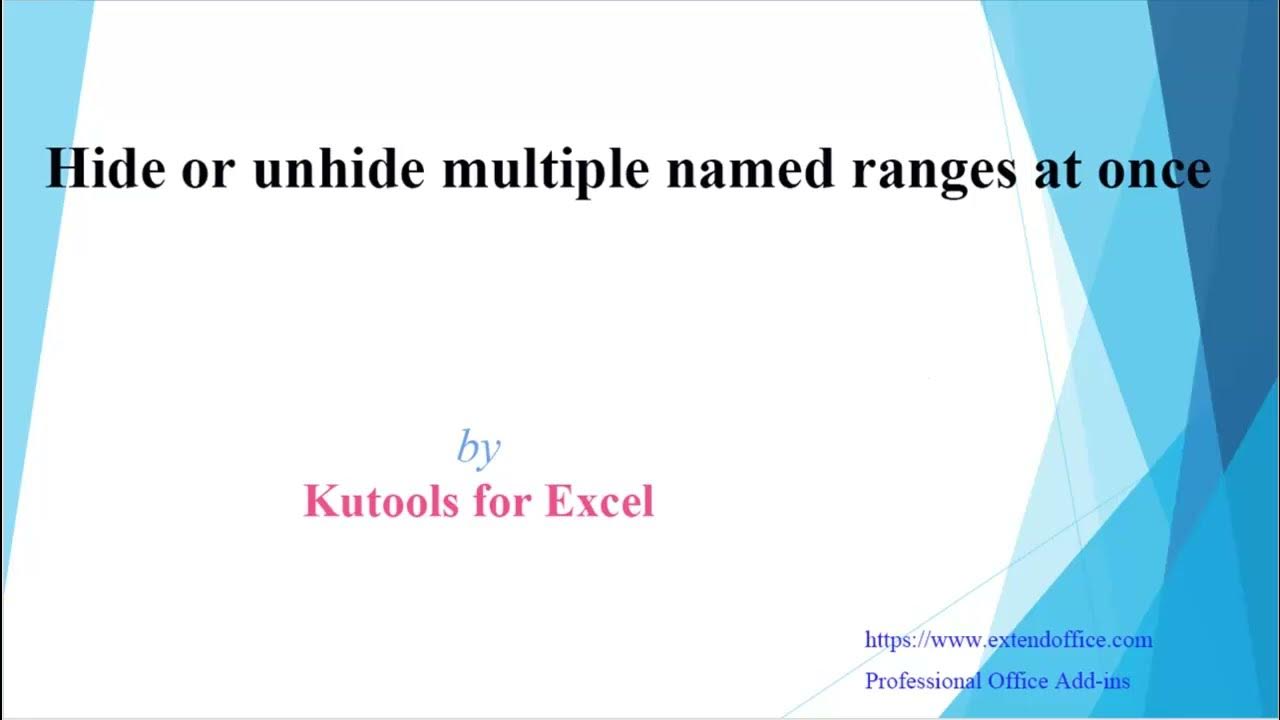 Hide or unhide multiple named ranges at once

by

Kutools for Excel

https://www.extendoffice.com

Professional Office Add-ins